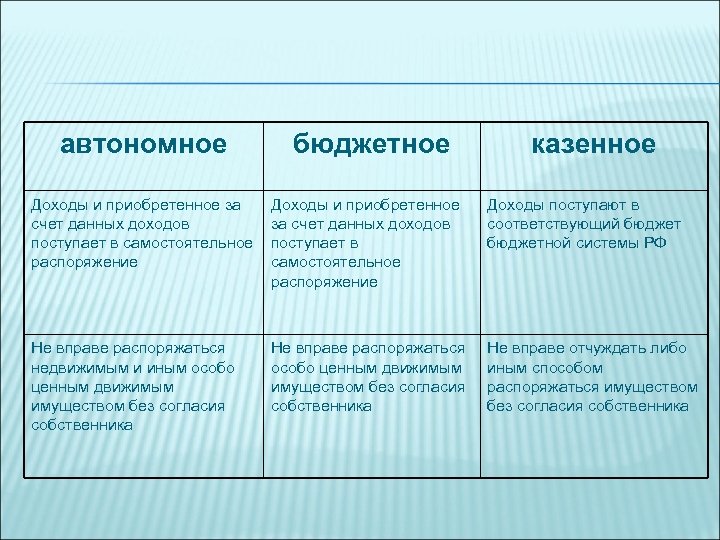 | автономное | бюджетное | казенное |
|---|---|---|
| Доходы и приобретенное за счет данных доходов поступает в самостоятельное распоряжение | Доходы и приобретенное за счет данных доходов поступает в самостоятельное распоряжение | Доходы поступают в соответствующий бюджет бюджетной системы РФ |
| Не вправе распоряжаться недвижимым и иным особо ценным движимым имуществом без согласия собственника | Не вправе распоряжаться особо ценным движимым имуществом без согласия собственника | Не вправе отчуждать либо иным способом распоряжаться имуществом без согласия собственника |